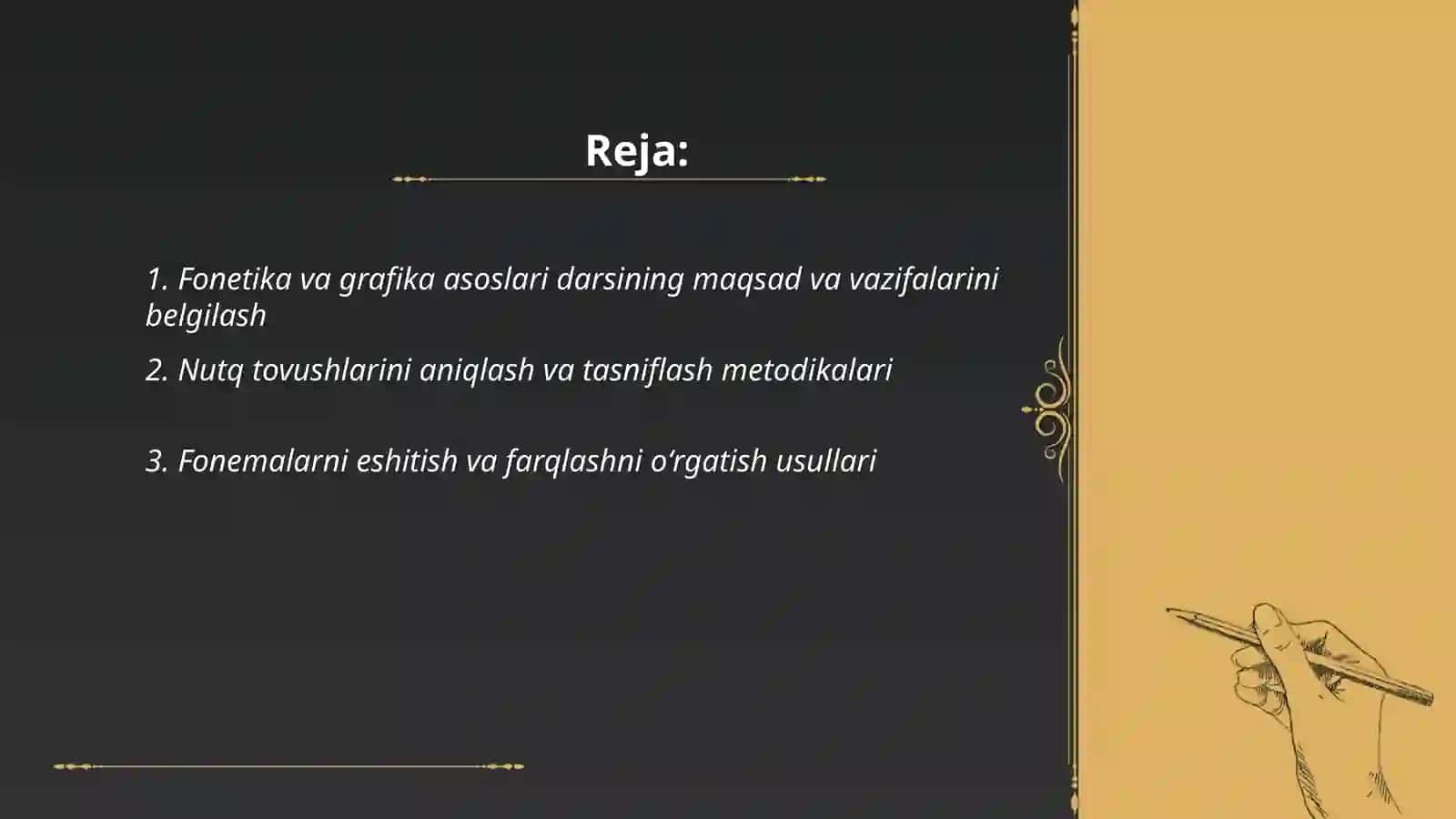 Reja:

1. Fonetika va grafika asoslari darsining maqsad va vazifalarini belgilash

2. Nutq tovushlarini aniqlash va tasniflash metodikalari

3. Fonemalarni eshitish va farqlashni o‘rgatish usullari